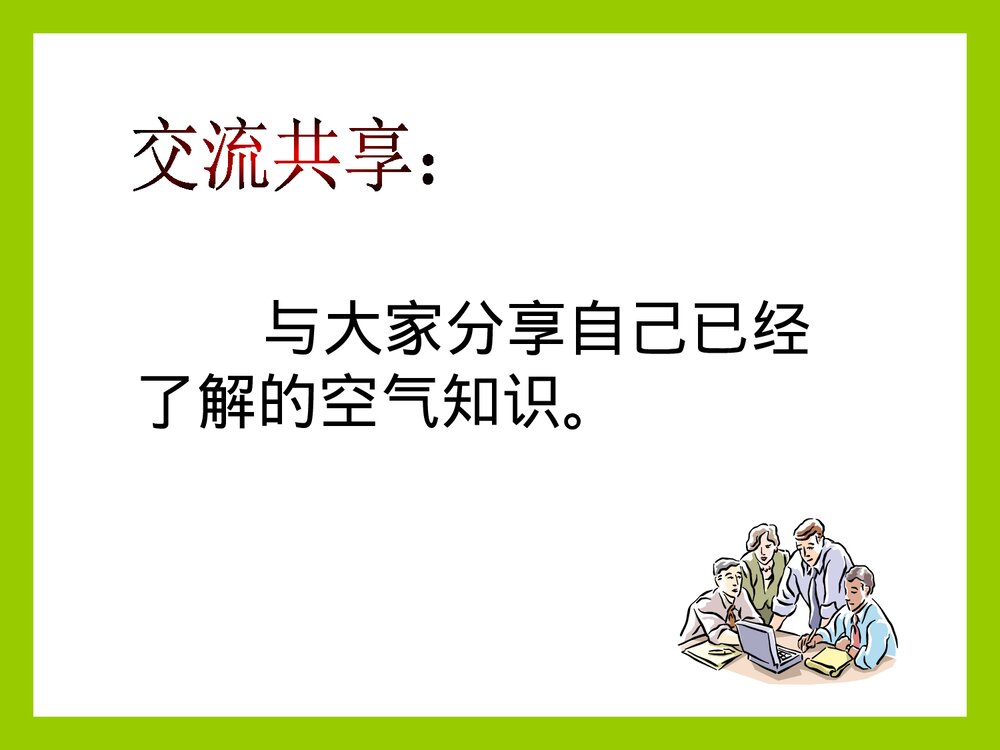 交流共享：

与大家分享自己已经了解的空气知识。